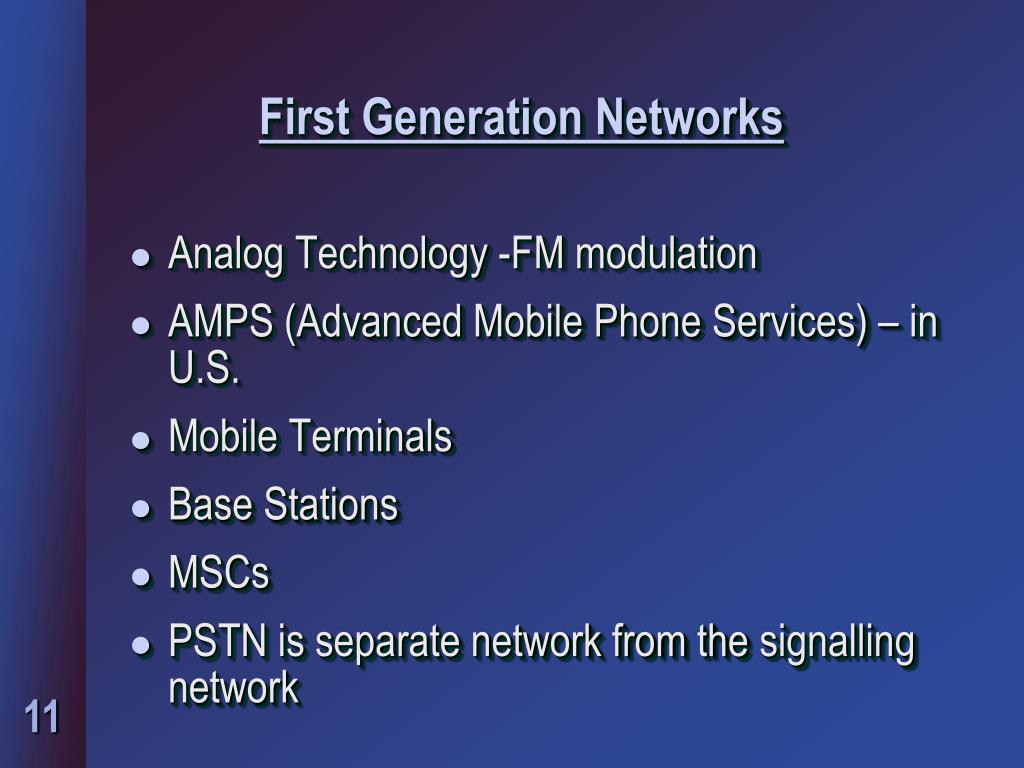 First Generation Networks

- Analog Technology -FM modulation
- AMPS (Advanced Mobile Phone Services) – in U.S.
- Mobile Terminals
- Base Stations
- MSCs
- PSTN is separate network from the signalling network

11